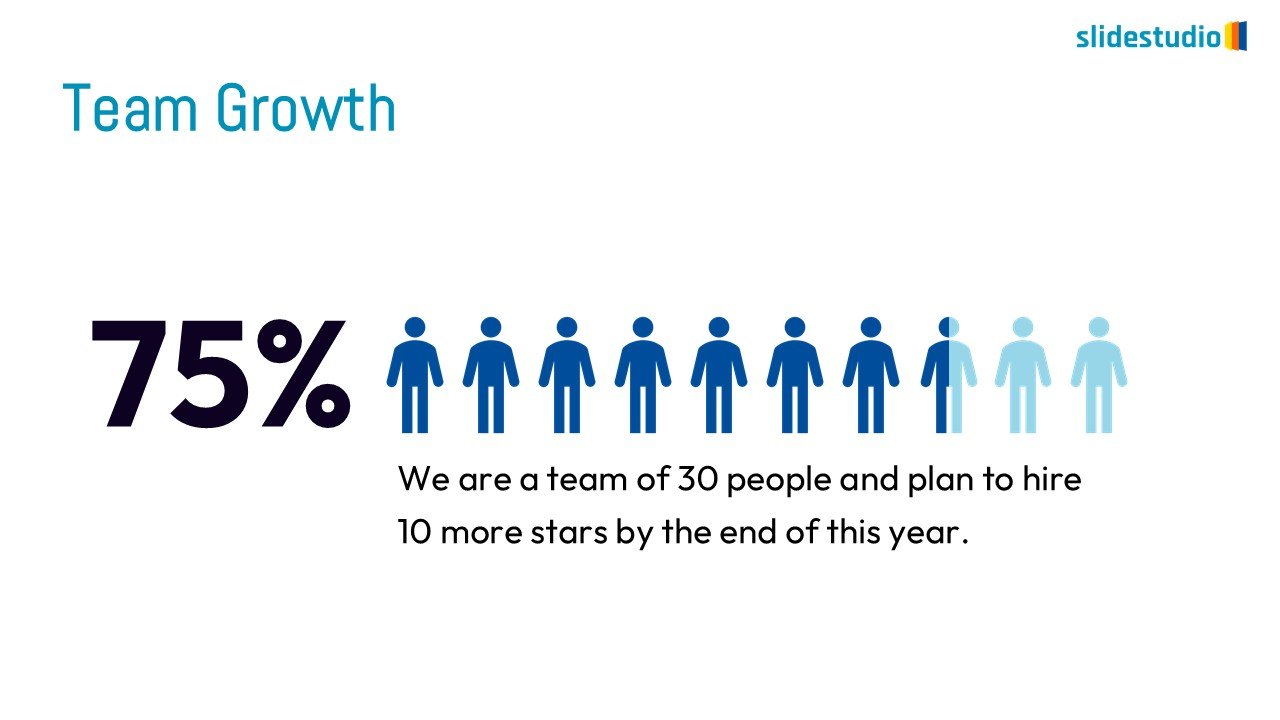 slidestudio

Team Growth

75%

We are a team of 30 people and plan to hire 10 more stars by the end of this year.